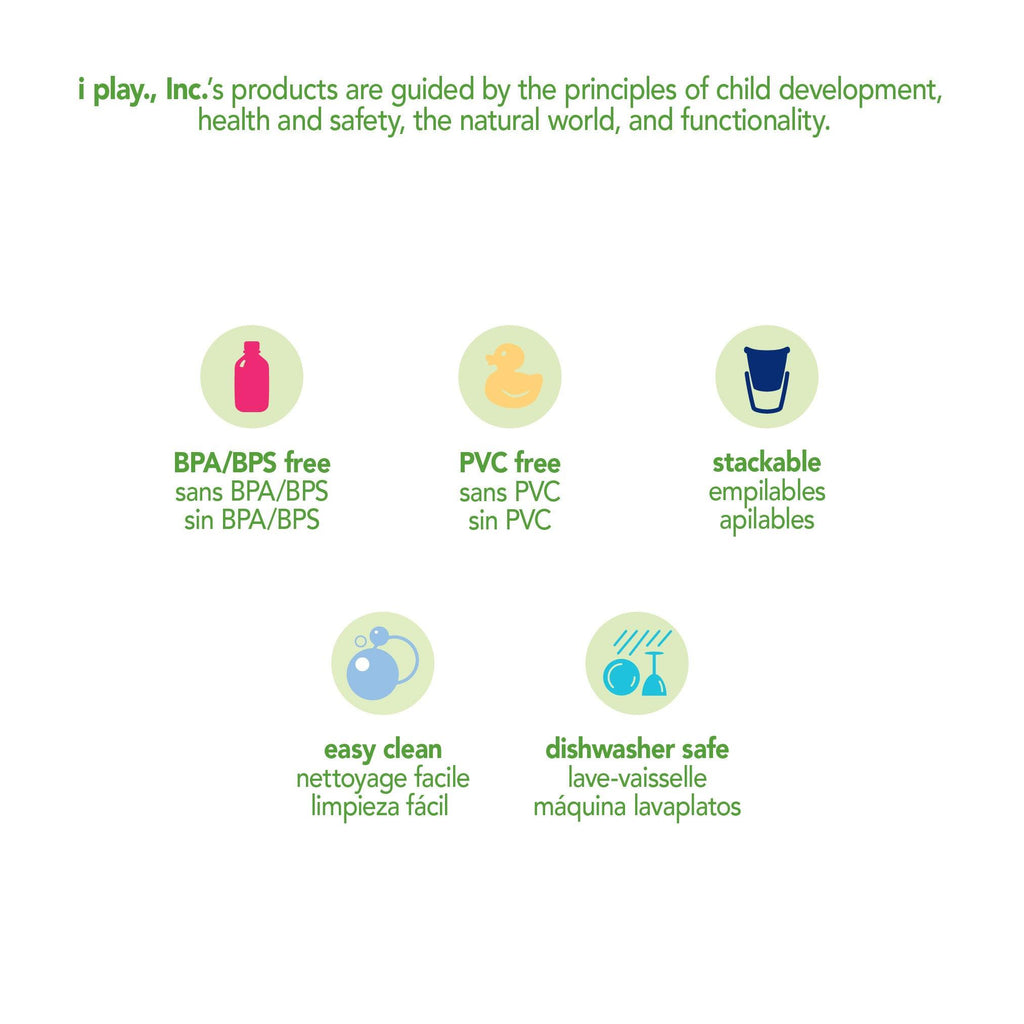 i play., Inc.'s products are guided by the principles of child development, health and safety, the natural world, and functionality.

BPA/BPS free
sans BPA/BPS
sin BPA/BPS

PVC free
sans PVC
sin PVC

stackable
empilables
apilables

easy clean
nettoyage facile
limpieza fácil

dishwasher safe
lave-vaisselle
máquina lavaplatos